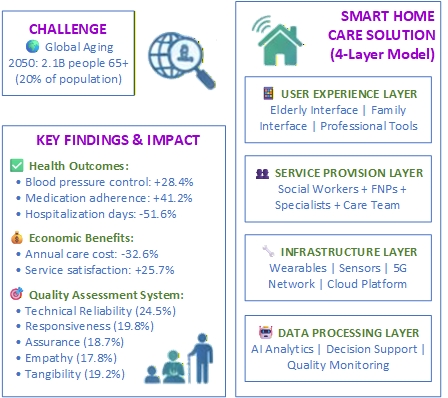 CHALLENGE
Global Aging
2050: 2.1B people 65+
(20% of population)

KEY FINDINGS & IMPACT

Health Outcomes:
• Blood pressure control: +28.4%
• Medication adherence: +41.2%
• Hospitalization days: -51.6%

Economic Benefits:
• Annual care cost: -32.6%
• Service satisfaction: +25.7%

Quality Assessment System:
• Technical Reliability (24.5%)
• Responsiveness (19.8%)
• Assurance (18.7%)
• Empathy (17.8%)
• Tangibility (19.2%)

SMART HOME CARE SOLUTION (4-Layer Model)

USER EXPERIENCE LAYER
Elderly Interface | Family Interface | Professional Tools

SERVICE PROVISION LAYER
Social Workers + FNPs + Specialists + Care Team

INFRASTRUCTURE LAYER
Wearables | Sensors | 5G Network | Cloud Platform

DATA PROCESSING LAYER
AI Analytics | Decision Support | Quality Monitoring